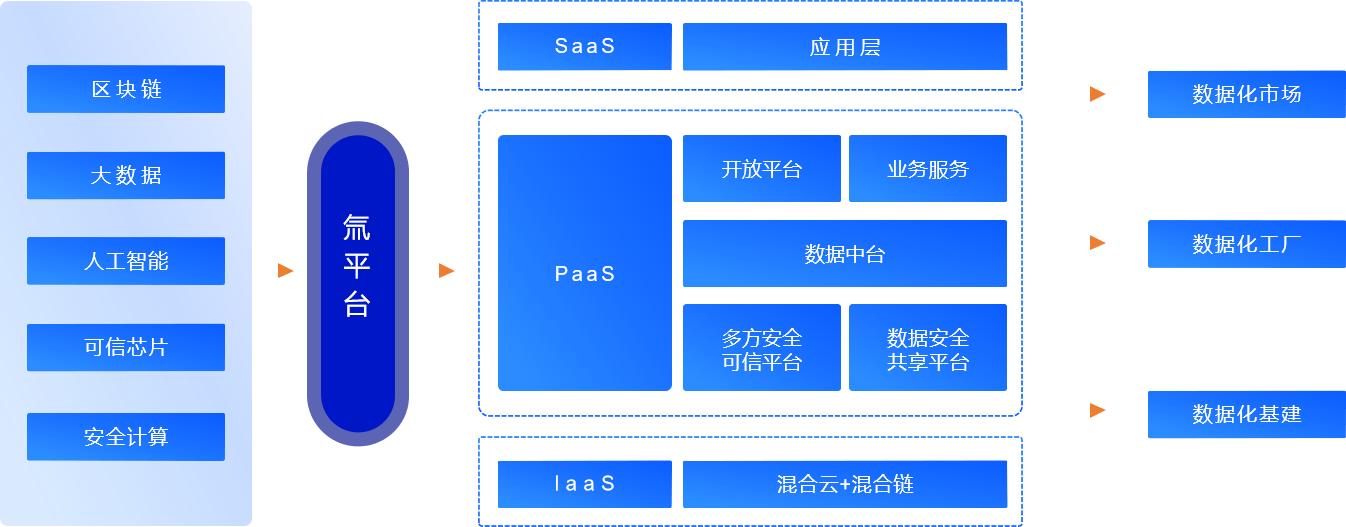 区块链

大数据

人工智能

可信芯片

安全计算

氚平台

SaaS

应用层

PaaS

开放平台

业务服务

数据中台

多方安全可信平台

数据安全共享平台

IaaS

混合云+混合链

数据化市场

数据化工厂

数据化基建